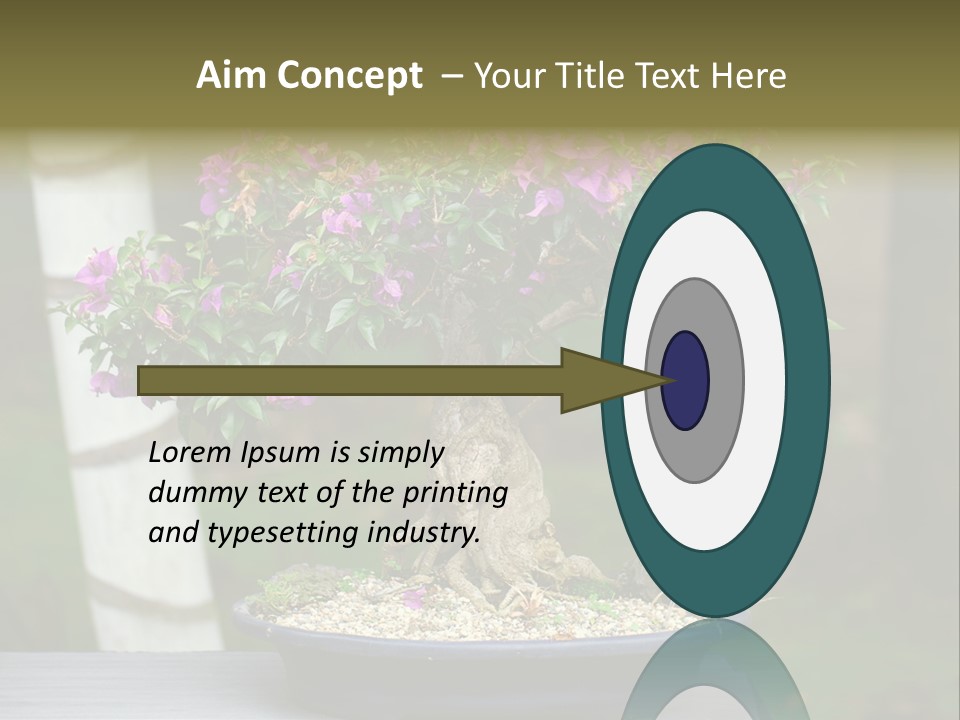 Aim Concept – Your Title Text Here

Lorem Ipsum is simply dummy text of the printing and typesetting industry.